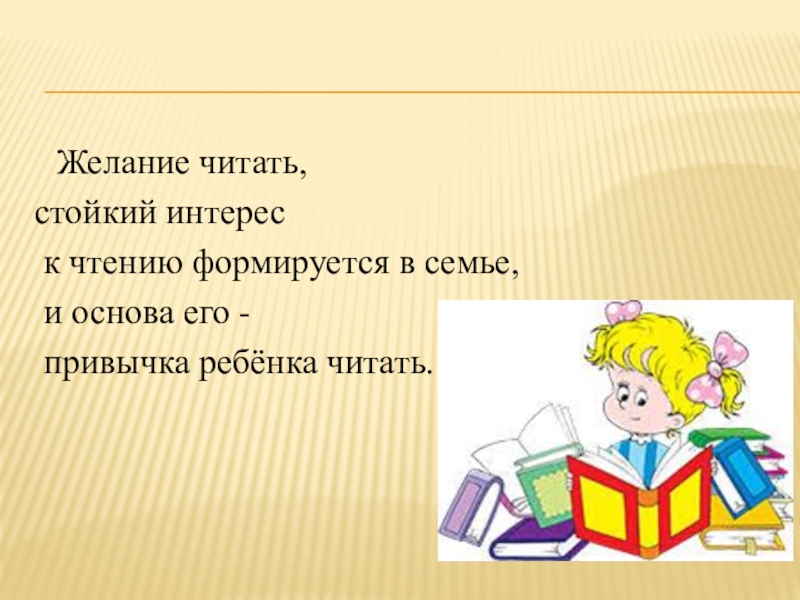 Желание читать,
стойкий интерес
к чтению формируется в семье,
и основа его -
привычка ребёнка читать.